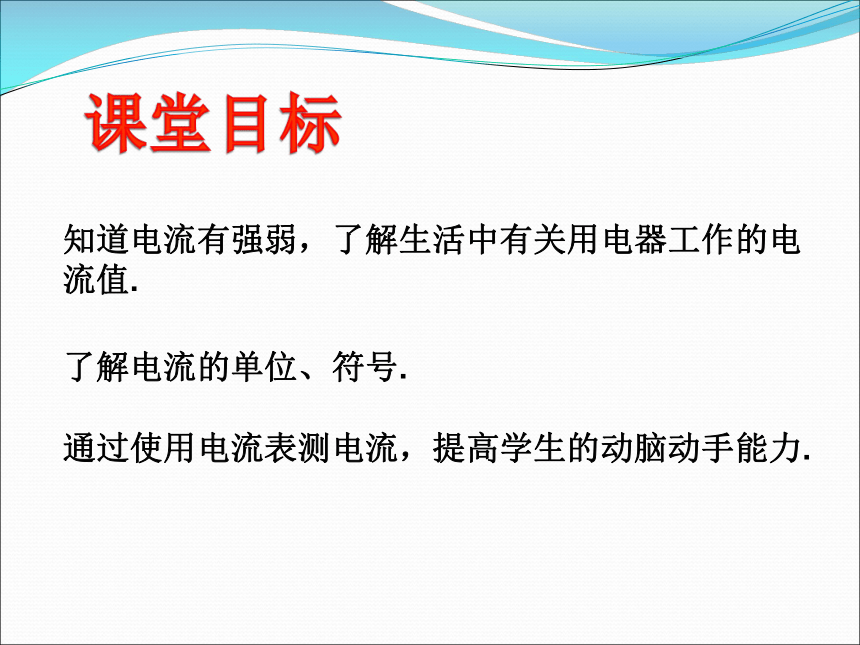 课堂目标

知道电流有强弱，了解生活中有关用电器工作的电流值.

了解电流的单位、符号.

通过使用电流表测电流，提高学生的动脑动手能力.